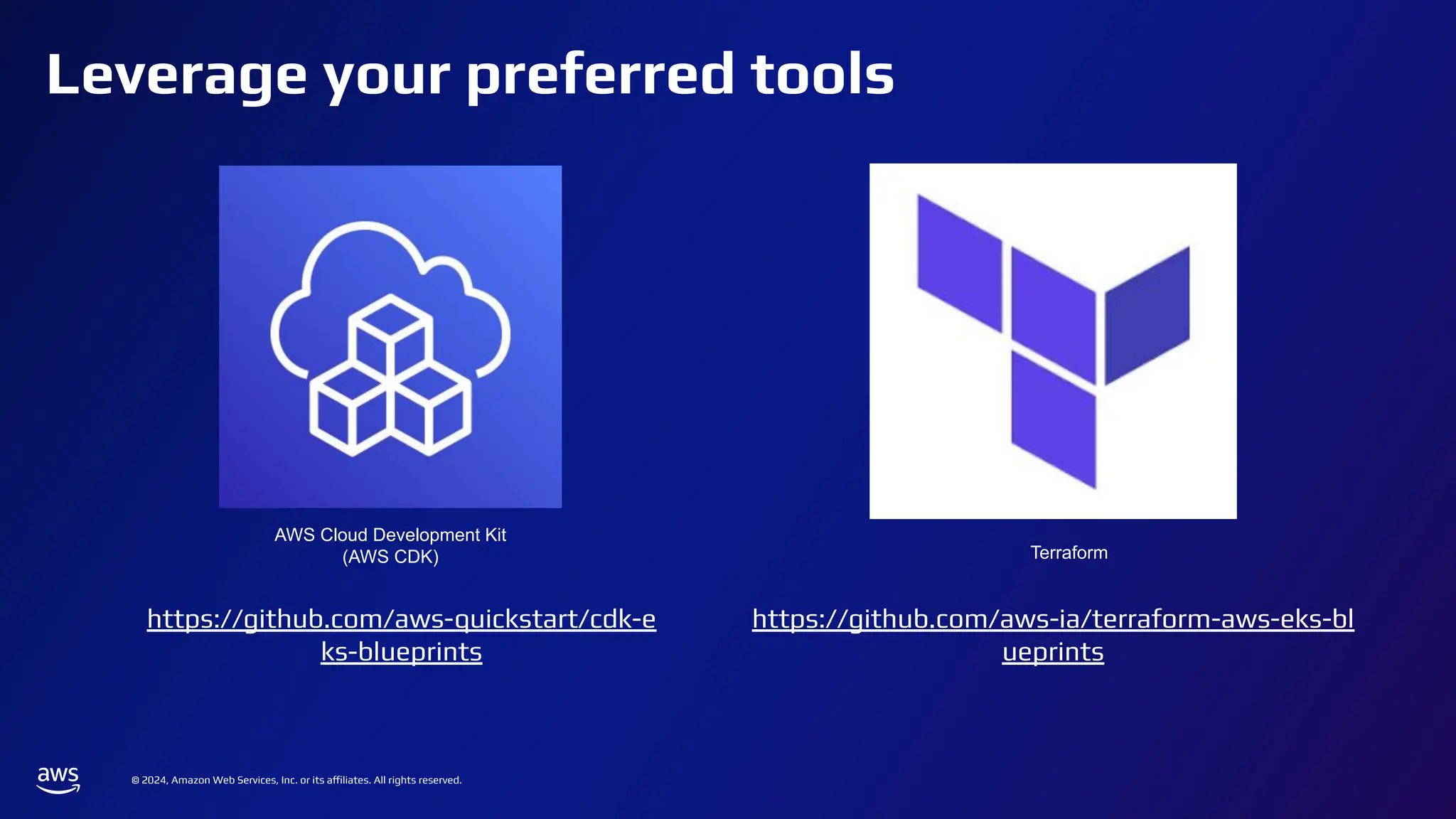 Leverage your preferred tools

AWS Cloud Development Kit
(AWS CDK)

https://github.com/aws-quickstart/cdk-eks-blueprints

Terraform

https://github.com/aws-ia/terraform-aws-eks-blueprints

aws

© 2024, Amazon Web Services, Inc. or its affiliates. All rights reserved.